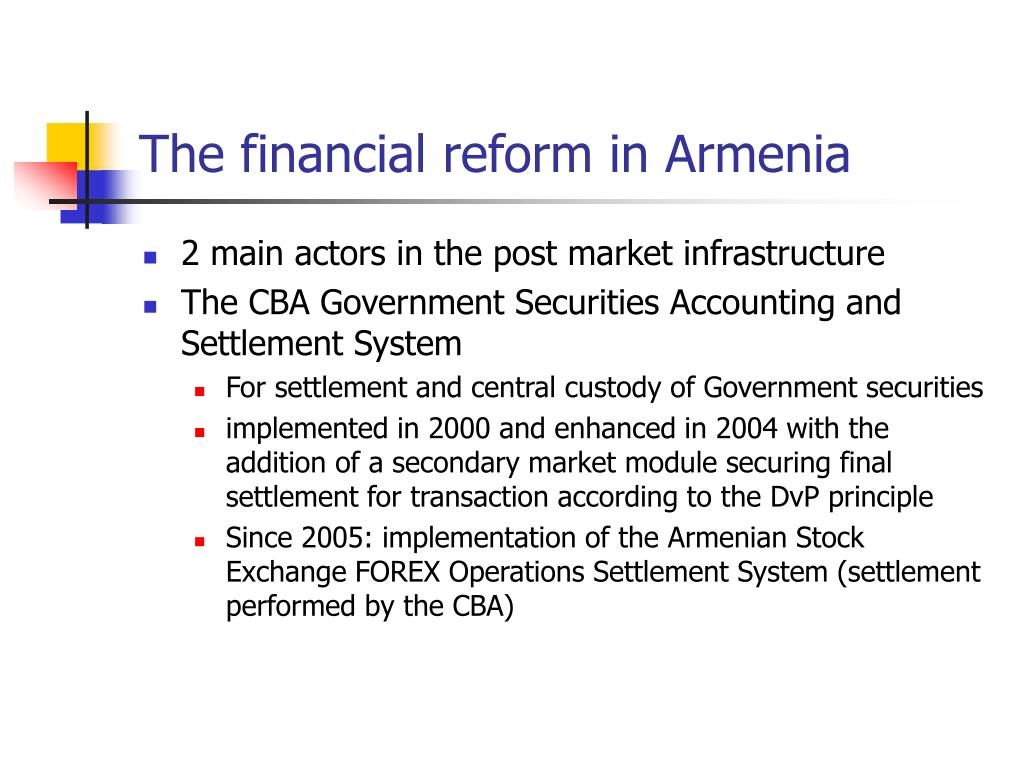 The financial reform in Armenia

- 2 main actors in the post market infrastructure
- The CBA Government Securities Accounting and Settlement System
  - For settlement and central custody of Government securities
  - implemented in 2000 and enhanced in 2004 with the addition of a secondary market module securing final settlement for transaction according to the DvP principle
  - Since 2005: implementation of the Armenian Stock Exchange FOREX Operations Settlement System (settlement performed by the CBA)